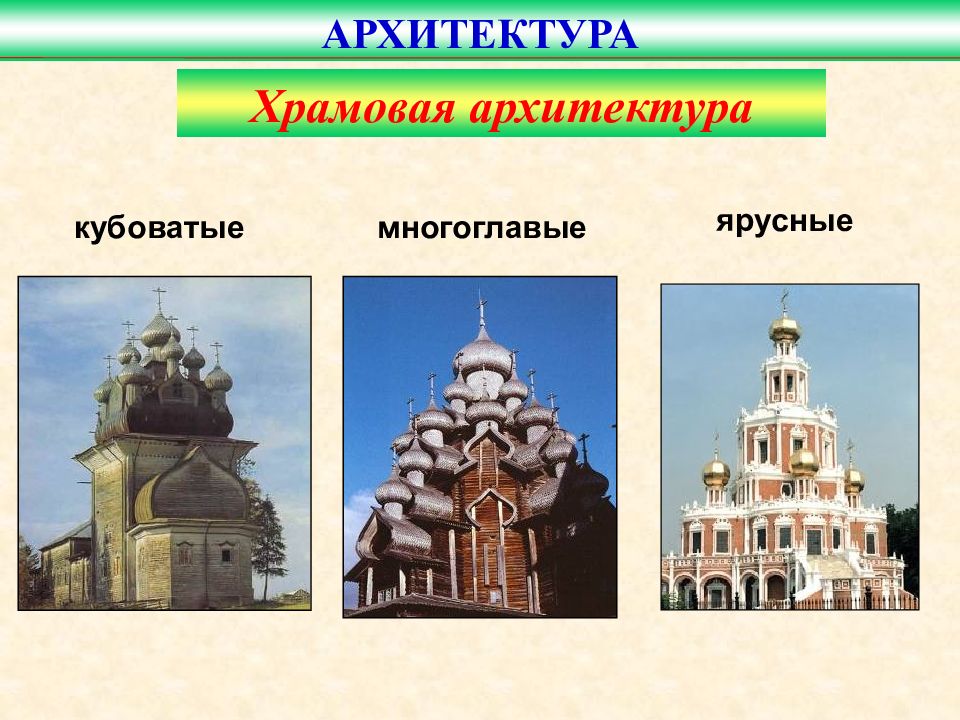 АРХИТЕКТУРА

Храмовая архитектура

кубоватые

многоглавые

ярусные